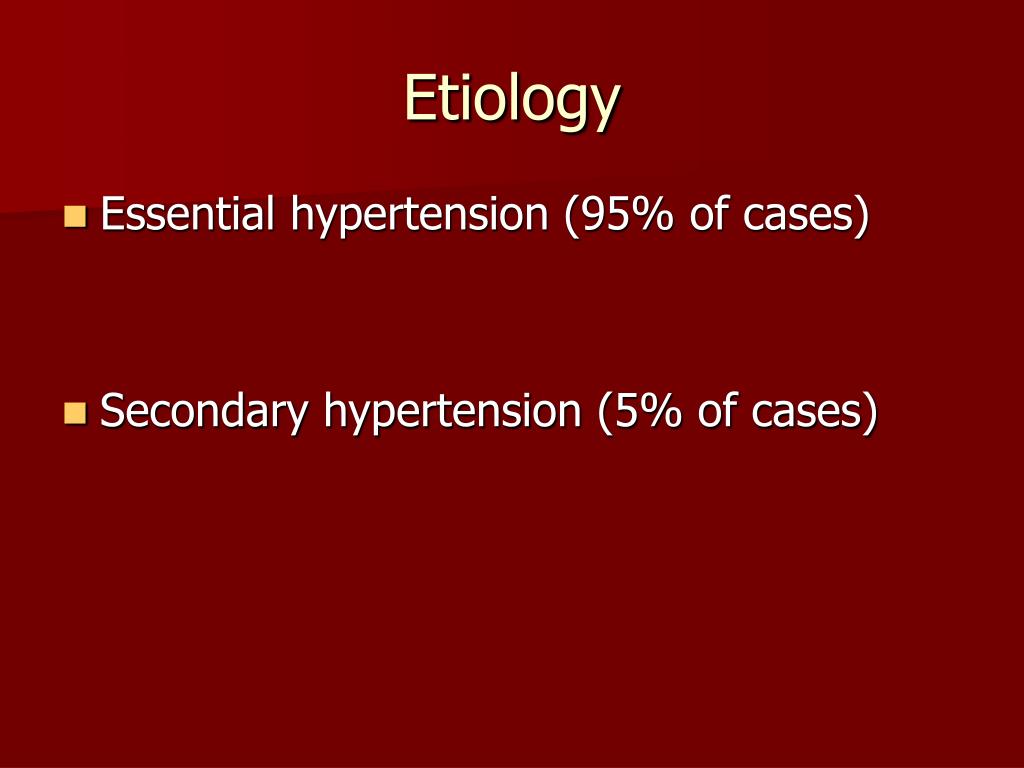 Etiology

Essential hypertension (95% of cases)

Secondary hypertension (5% of cases)